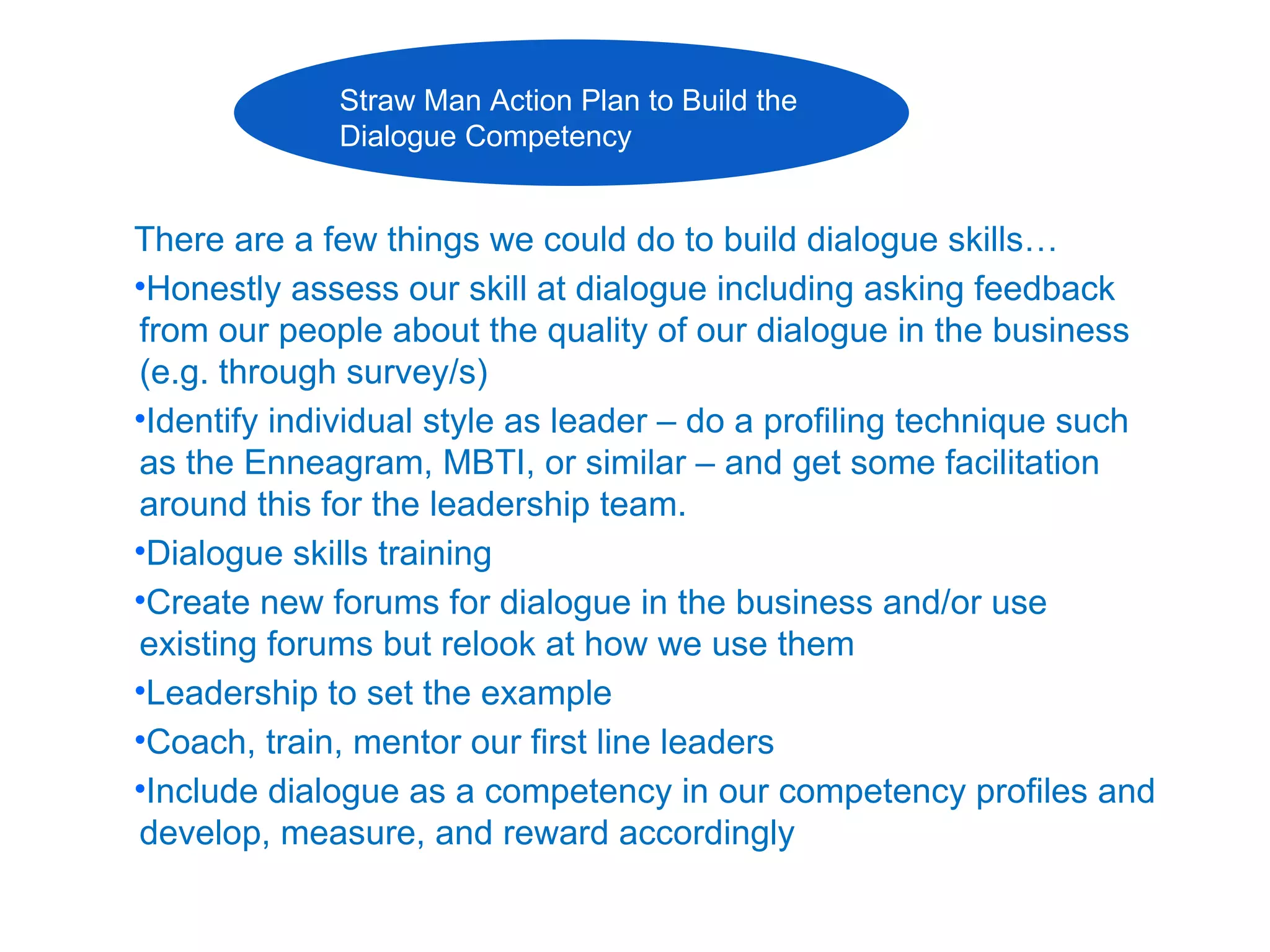 Straw Man Action Plan to Build the Dialogue Competency

There are a few things we could do to build dialogue skills…

•Honestly assess our skill at dialogue including asking feedback from our people about the quality of our dialogue in the business (e.g. through survey/s)

•Identify individual style as leader – do a profiling technique such as the Enneagram, MBTI, or similar – and get some facilitation around this for the leadership team.

•Dialogue skills training

•Create new forums for dialogue in the business and/or use existing forums but relook at how we use them

•Leadership to set the example

•Coach, train, mentor our first line leaders

•Include dialogue as a competency in our competency profiles and develop, measure, and reward accordingly